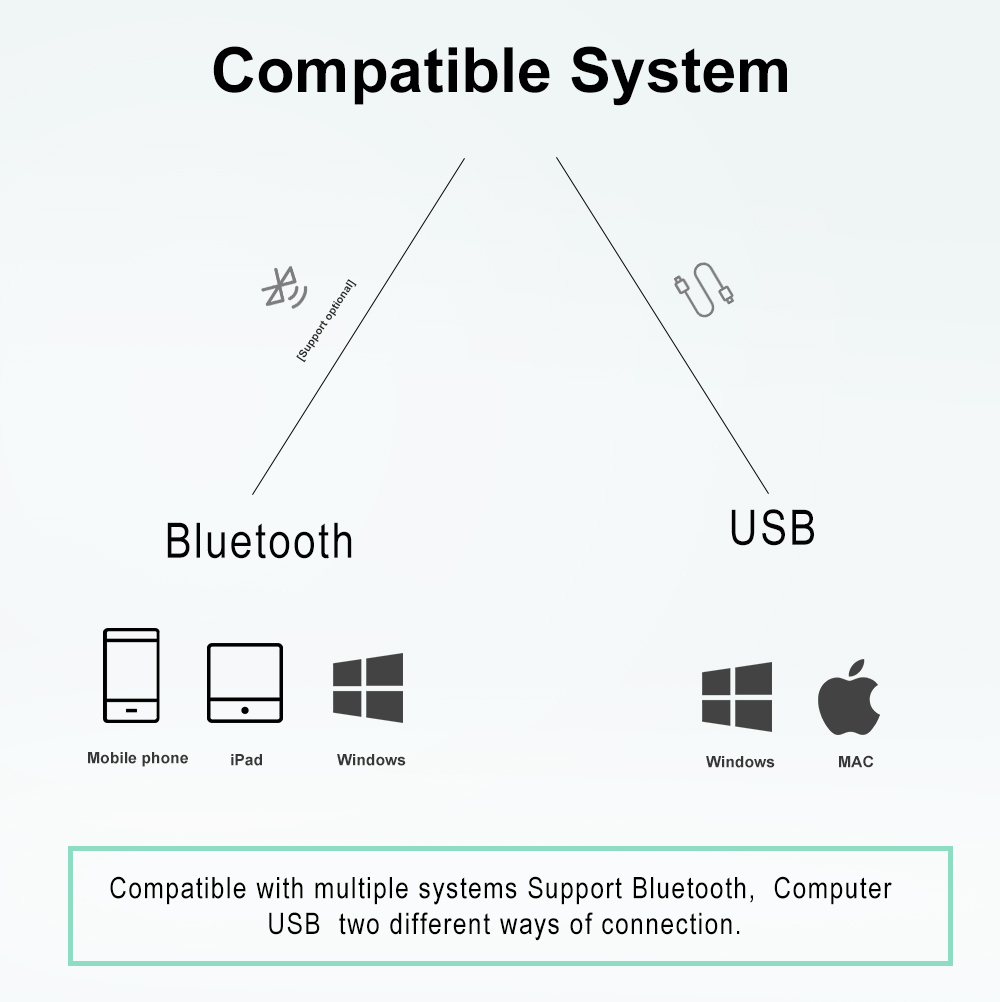 Compatible System

[Support optional]

Bluetooth

USB

Mobile phone

iPad

Windows

Windows

MAC

Compatible with multiple systems Support Bluetooth, Computer USB two different ways of connection.